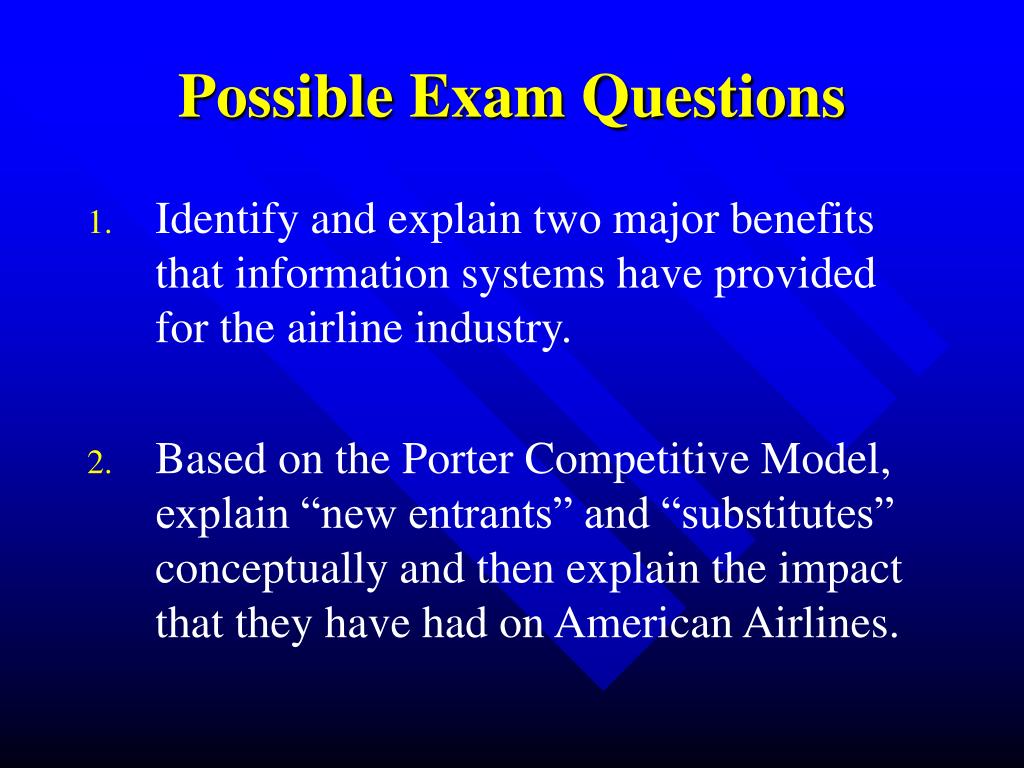 Possible Exam Questions

1. Identify and explain two major benefits that information systems have provided for the airline industry.

2. Based on the Porter Competitive Model, explain “new entrants” and “substitutes” conceptually and then explain the impact that they have had on American Airlines.